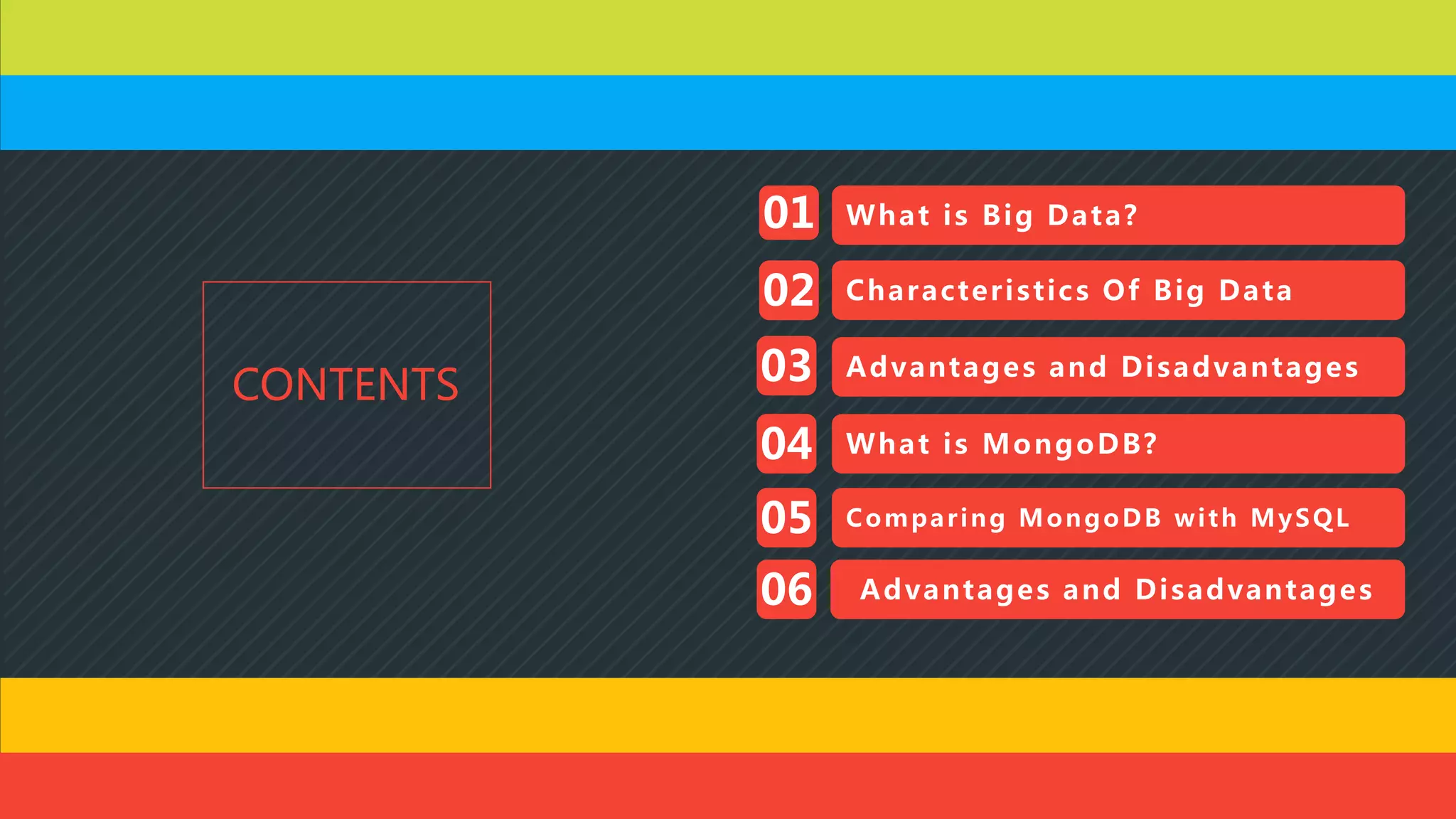 CONTENTS

01 What is Big Data?

02 Characteristics Of Big Data

03 Advantages and Disadvantages

04 What is MongoDB?

05 Comparing MongoDB with MySQL

06 Advantages and Disadvantages